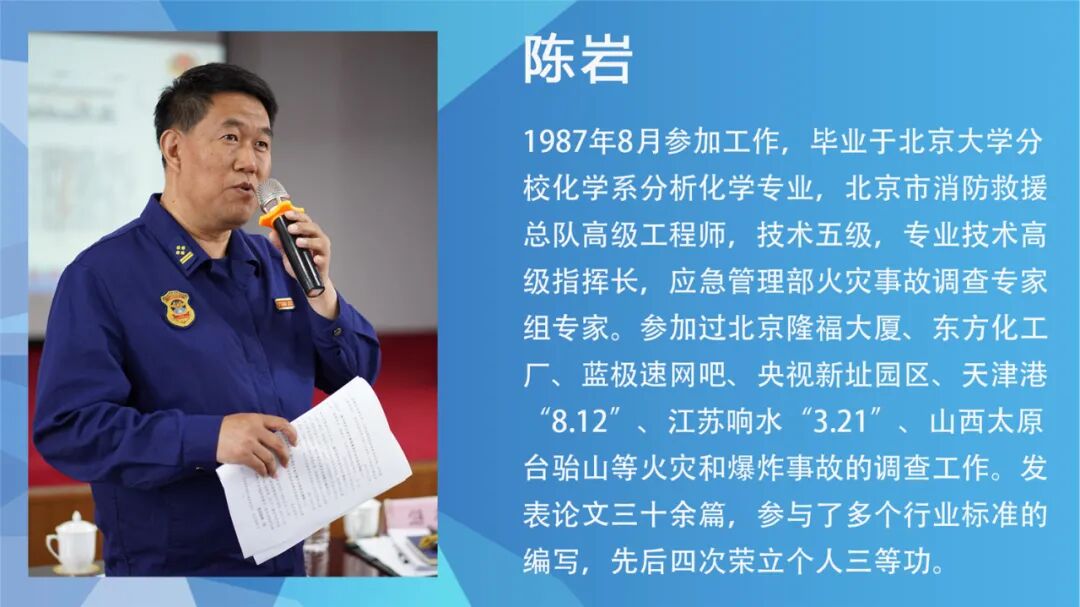 陈岩

1987年8月参加工作，毕业于北京大学分校化学系分析化学专业，北京市消防救援总队高级工程师，技术五级，专业技术高级指挥长，应急管理部火灾事故调查专家组专家。参加过北京隆福大厦、东方化工厂、蓝极速网吧、央视新址园区、天津港“8.12”、江苏响水“3.21”、山西太原台骀山等火灾和爆炸事故的调查工作。发表论文三十余篇，参与了多个行业标准的编写，先后四次荣立个人三等功。